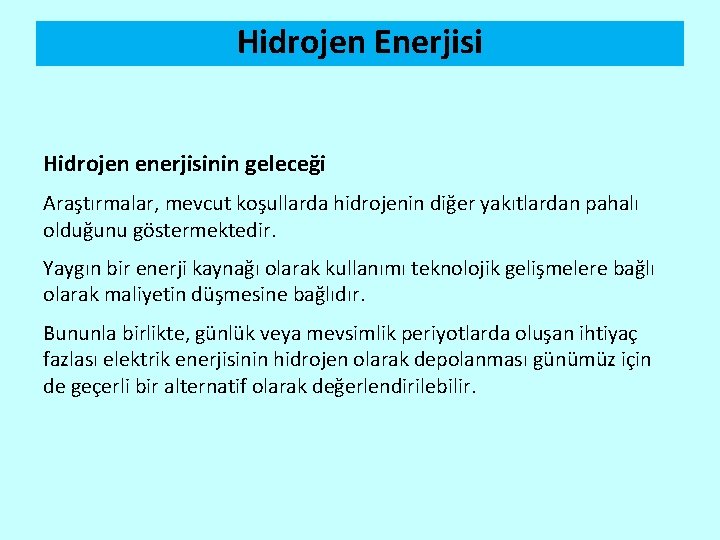 Hidrojen Enerjisi

Hidrojen enerjisinin geleceği

Araştırmalar, mevcut koşullarda hidrojenin diğer yakıtlardan pahalı olduğunu göstermektedir.

Yaygın bir enerji kaynağı olarak kullanımı teknolojik gelişmelere bağlı olarak maliyetin düşmesine bağlıdır.

Bununla birlikte, günlük veya mevsimlik periyotlarda oluşan ihtiyaç fazlası elektrik enerjisinin hidrojen olarak depolanması günümüz için de geçerli bir alternatif olarak değerlendirilebilir.